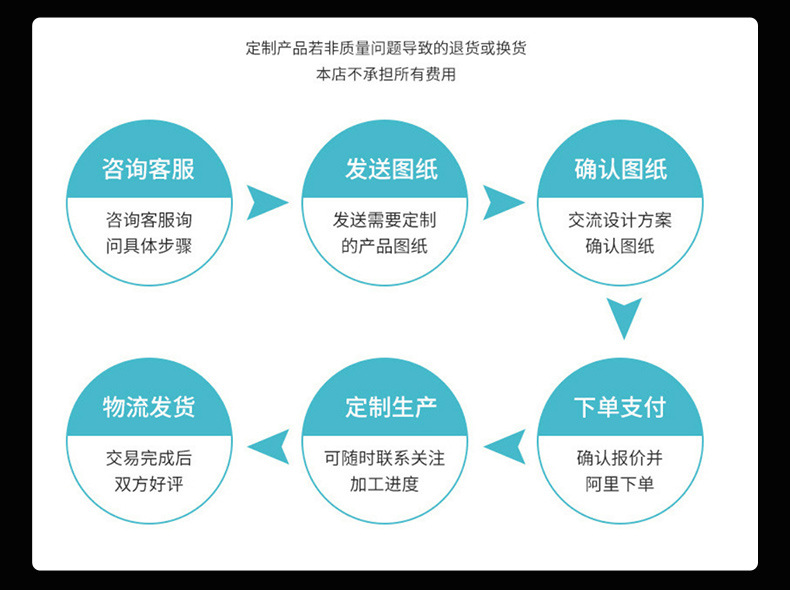 定制产品若非质量问题导致的退货或换货
本店不承担所有费用

咨询客服
咨询客服询问具体步骤

发送图纸
发送需要定制的产品图纸

确认图纸
交流设计方案确认图纸

下单支付
确认报价并阿里下单

定制生产
可随时联系关注加工进度

物流发货
交易完成后双方好评